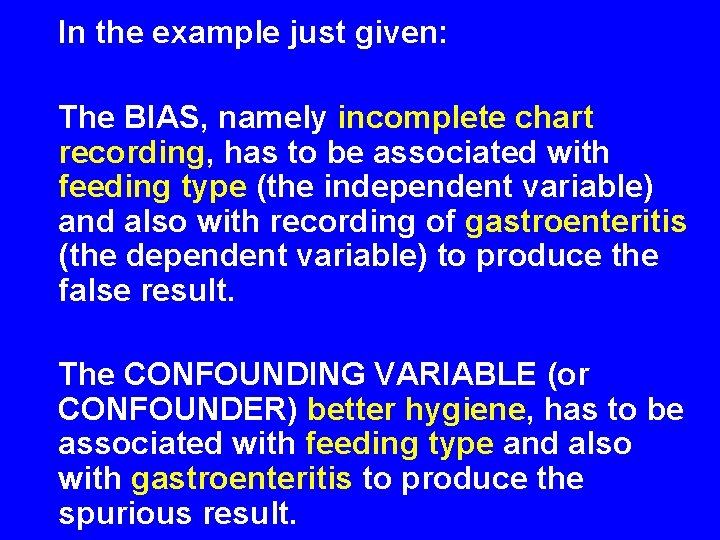 In the example just given:

The BIAS, namely incomplete chart recording, has to be associated with feeding type (the independent variable) and also with recording of gastroenteritis (the dependent variable) to produce the false result.

The CONFOUNDING VARIABLE (or CONFOUNDER) better hygiene, has to be associated with feeding type and also with gastroenteritis to produce the spurious result.